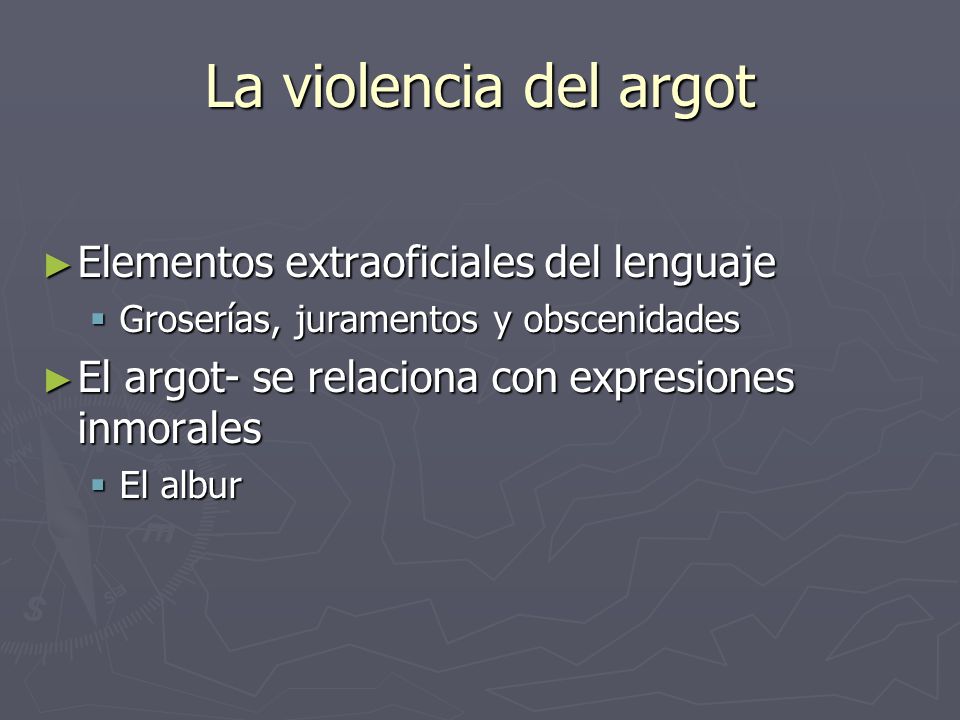 La violencia del argot

► Elementos extraoficiales del lenguaje
▪ Groserías, juramentos y obscenidades
► El argot- se relaciona con expresiones inmorales
▪ El albur